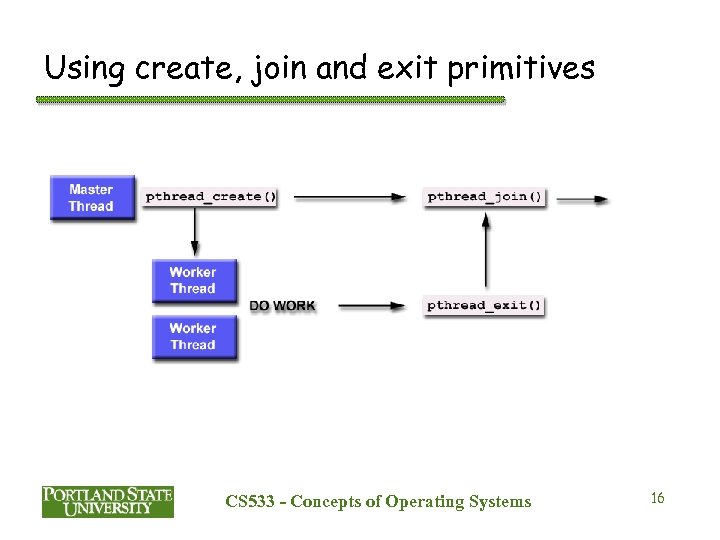 Using create, join and exit primitives

Master Thread

pthread_create()

pthread_join()

Worker Thread

Worker Thread

DO WORK

pthread_exit()

PORTLAND STATE UNIVERSITY

CS533 - Concepts of Operating Systems

16